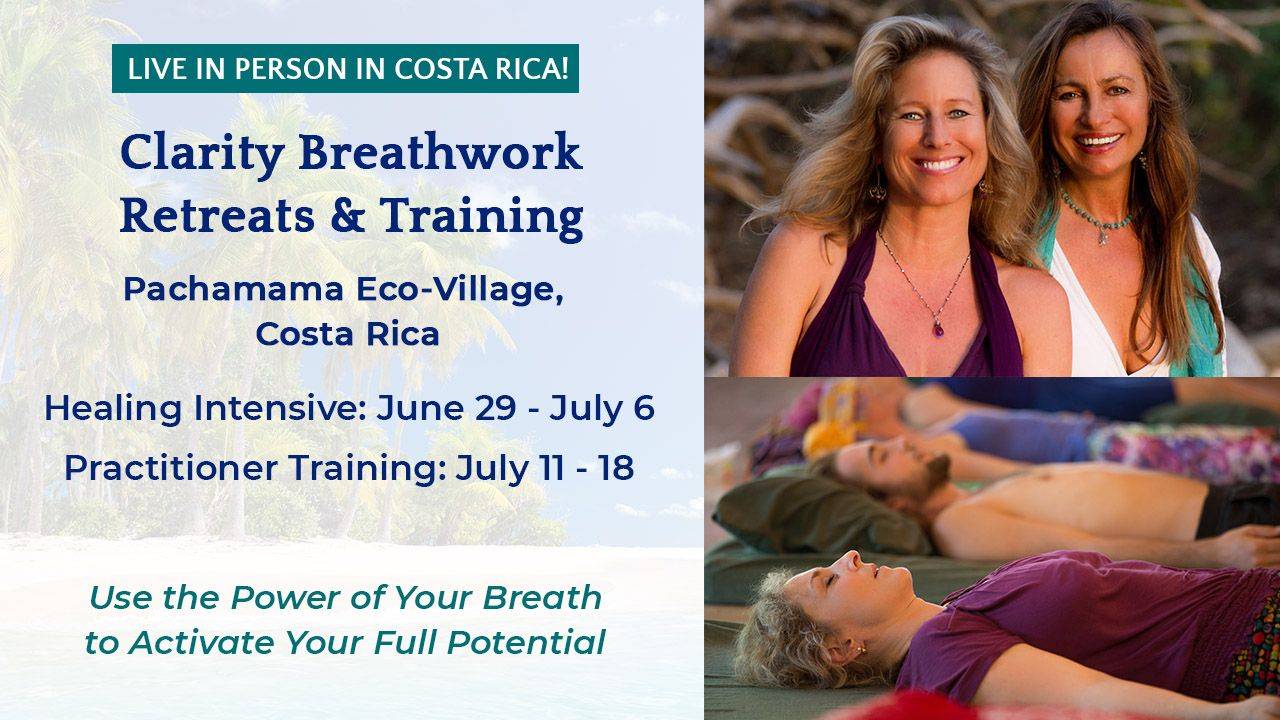 LIVE IN PERSON IN COSTA RICA!

Clarity Breathwork Retreats & Training

Pachamama Eco-Village, Costa Rica

Healing Intensive: June 29 - July 6

Practitioner Training: July 11 - 18

Use the Power of Your Breath to Activate Your Full Potential